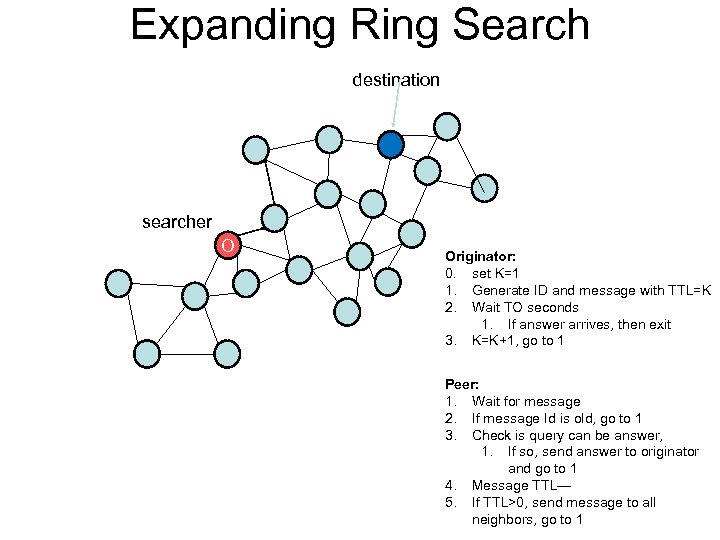 Expanding Ring Search

destination

searcher

O

Originator:
0. set K=1
1. Generate ID and message with TTL=K
2. Wait TO seconds
 1. If answer arrives, then exit
3. K=K+1, go to 1

Peer:
1. Wait for message
2. If message Id is old, go to 1
3. Check is query can be answer,
 1. If so, send answer to originator and go to 1
4. Message TTL—
5. If TTL>0, send message to all neighbors, go to 1